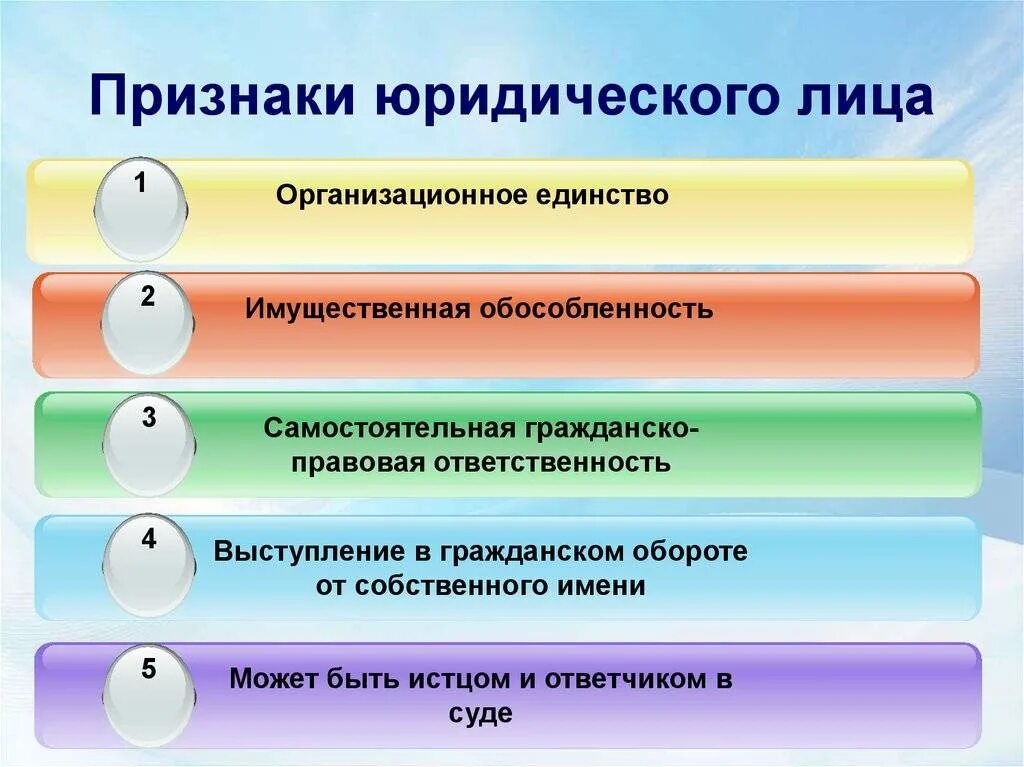 Признаки юридического лица

1 Организационное единство

2 Имущественная обособленность

3 Самостоятельная гражданско-правовая ответственность

4 Выступление в гражданском обороте от собственного имени

5 Может быть истцом и ответчиком в суде